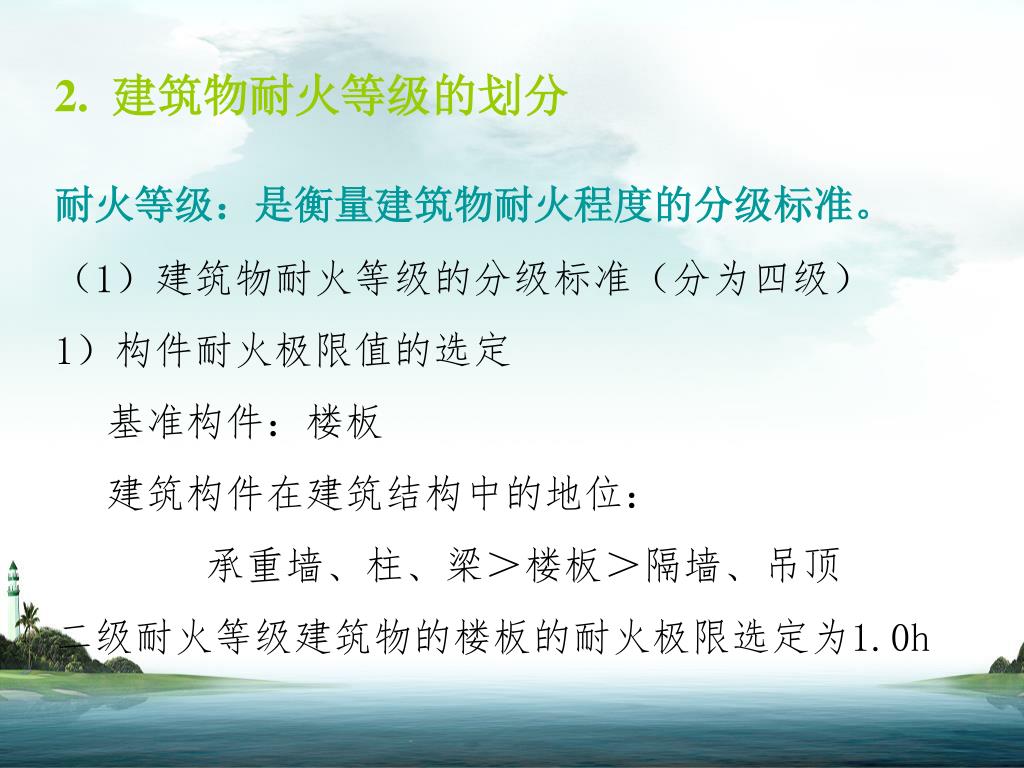 2. 建筑物耐火等级的划分

耐火等级：是衡量建筑物耐火程度的分级标准。

（1）建筑物耐火等级的分级标准（分为四级）

1）构件耐火极限值的选定

基准构件：楼板

建筑构件在建筑结构中的地位：

承重墙、柱、梁＞楼板＞隔墙、吊顶

二级耐火等级建筑物的楼板的耐火极限选定为1.0h